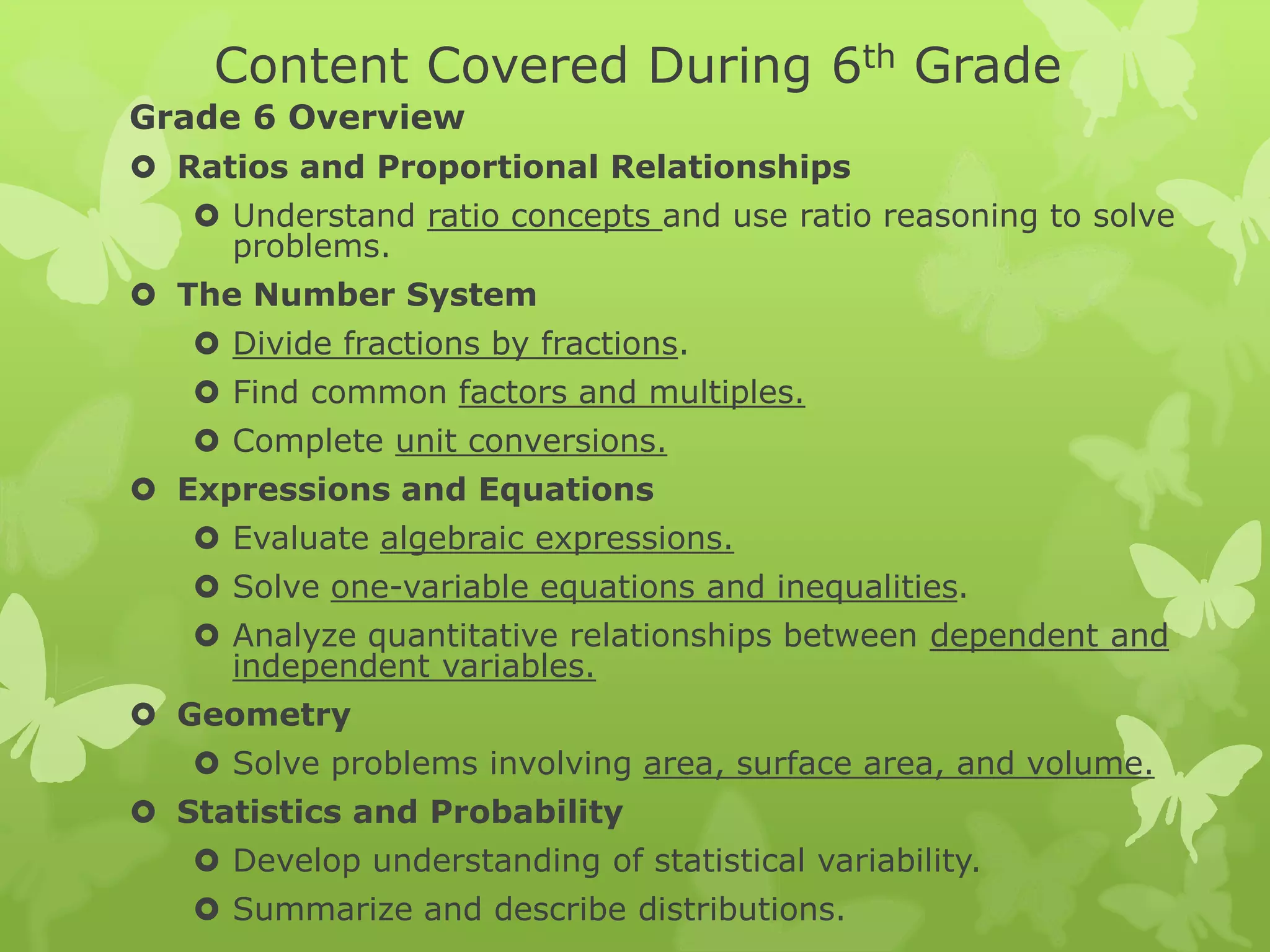 Content Covered During 6th Grade

Grade 6 Overview

Ratios and Proportional Relationships

Understand ratio concepts and use ratio reasoning to solve problems.

The Number System

Divide fractions by fractions.

Find common factors and multiples.

Complete unit conversions.

Expressions and Equations

Evaluate algebraic expressions.

Solve one-variable equations and inequalities.

Analyze quantitative relationships between dependent and independent variables.

Geometry

Solve problems involving area, surface area, and volume.

Statistics and Probability

Develop understanding of statistical variability.

Summarize and describe distributions.